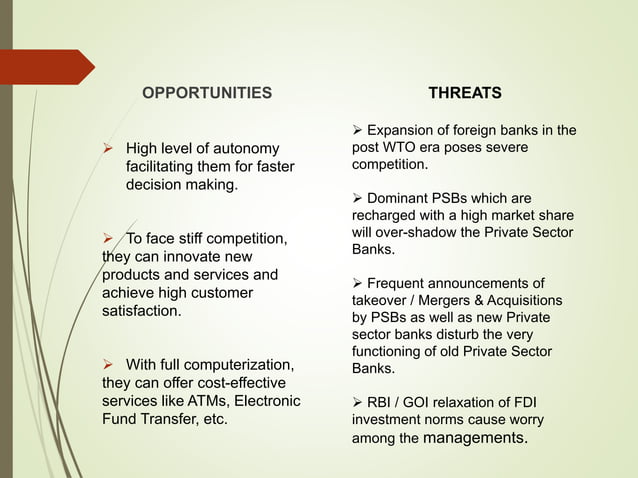 OPPORTUNITIES

➢ High level of autonomy facilitating them for faster decision making.

➢ To face stiff competition, they can innovate new products and services and achieve high customer satisfaction.

➢ With full computerization, they can offer cost-effective services like ATMs, Electronic Fund Transfer, etc.

THREATS

➢ Expansion of foreign banks in the post WTO era poses severe competition.

➢ Dominant PSBs which are recharged with a high market share will over-shadow the Private Sector Banks.

➢ Frequent announcements of takeover / Mergers & Acquisitions by PSBs as well as new Private sector banks disturb the very functioning of old Private Sector Banks.

➢ RBI / GOI relaxation of FDI investment norms cause worry among the managements.